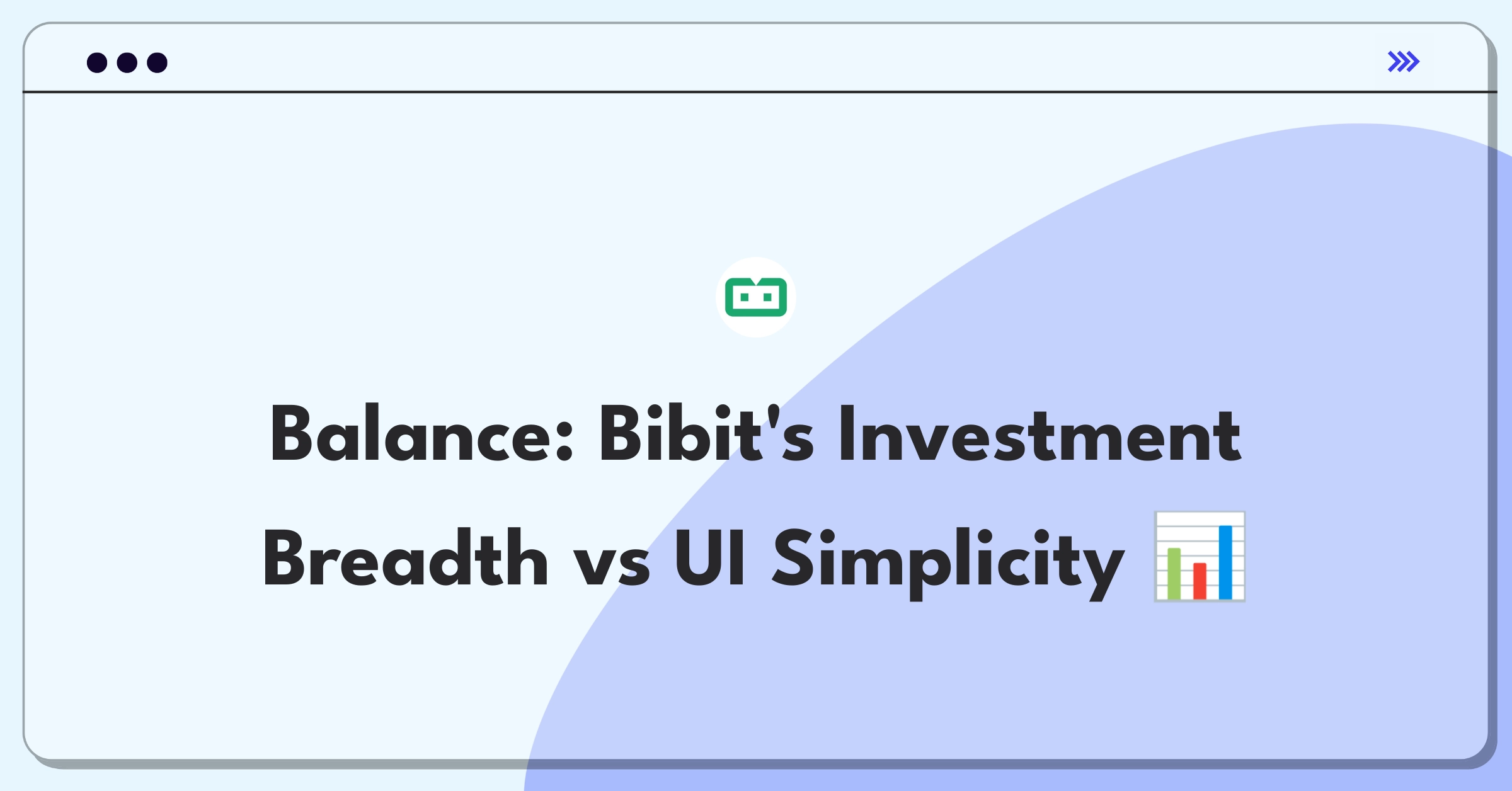 Balance: Bibit's Investment Breadth vs UI Simplicity 📊